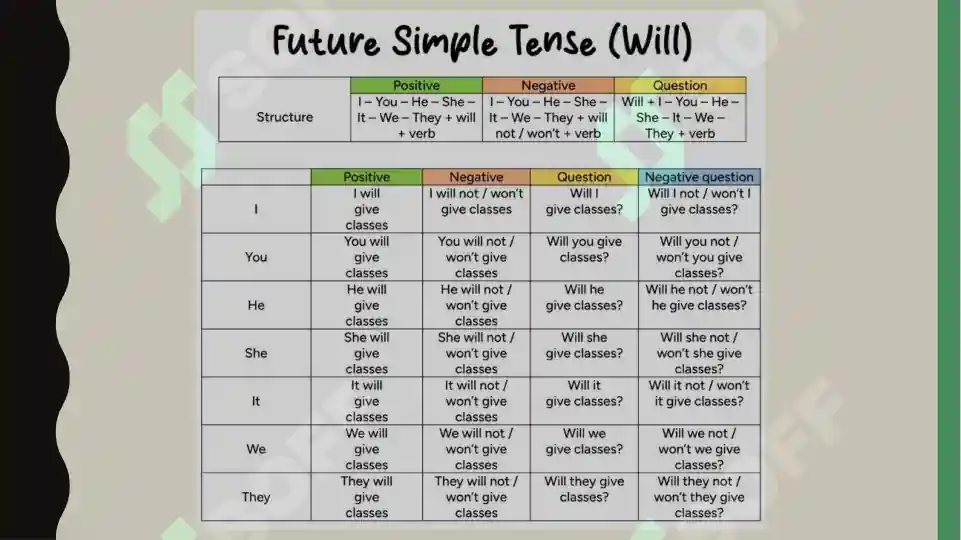 Future Simple Tense (Will)

| | Positive | Negative | Question |
|---|---|---|---|
| Structure | I – You – He – She – It – We – They + will + verb | I – You – He – She – It – We – They + will not / won't + verb | Will + I – You – He – She – It – We – They + verb |

| | Positive | Negative | Question | Negative question |
|---|---|---|---|---|
| I | I will give classes | I will not / won't give classes | Will I give classes? | Will I not / won't I give classes? |
| You | You will give classes | You will not / won't give classes | Will you give classes? | Will you not / won't you give classes? |
| He | He will give classes | He will not / won't give classes | Will he give classes? | Will he not / won't he give classes? |
| She | She will give classes | She will not / won't give classes | Will she give classes? | Will she not / won't she give classes? |
| It | It will give classes | It will not / won't give classes | Will it give classes? | Will it not / won't it give classes? |
| We | We will give classes | We will not / won't give classes | Will we give classes? | Will we not / won't we give classes? |
| They | They will give classes | They will not / won't give classes | Will they give classes? | Will they not / won't they give classes? |